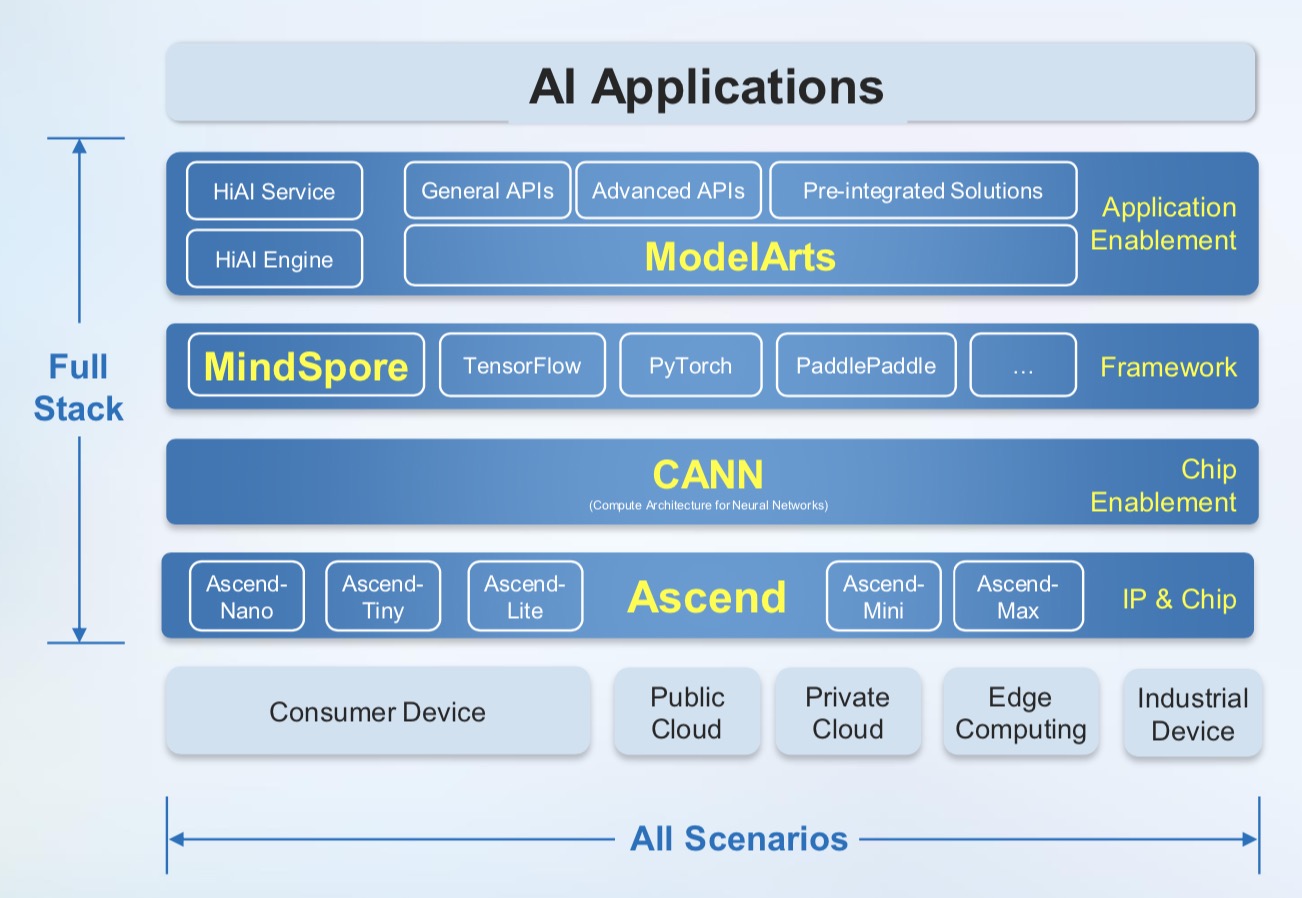 AI Applications

Full Stack

HiAI Service
HiAI Engine
General APIs
Advanced APIs
Pre-integrated Solutions
ModelArts
Application Enablement

MindSpore
TensorFlow
PyTorch
PaddlePaddle
...
Framework

CANN
(Compute Architecture for Neural Networks)
Chip Enablement

Ascend-Nano
Ascend-Tiny
Ascend-Lite
Ascend
Ascend-Mini
Ascend-Max
IP & Chip

Consumer Device
Public Cloud
Private Cloud
Edge Computing
Industrial Device

All Scenarios